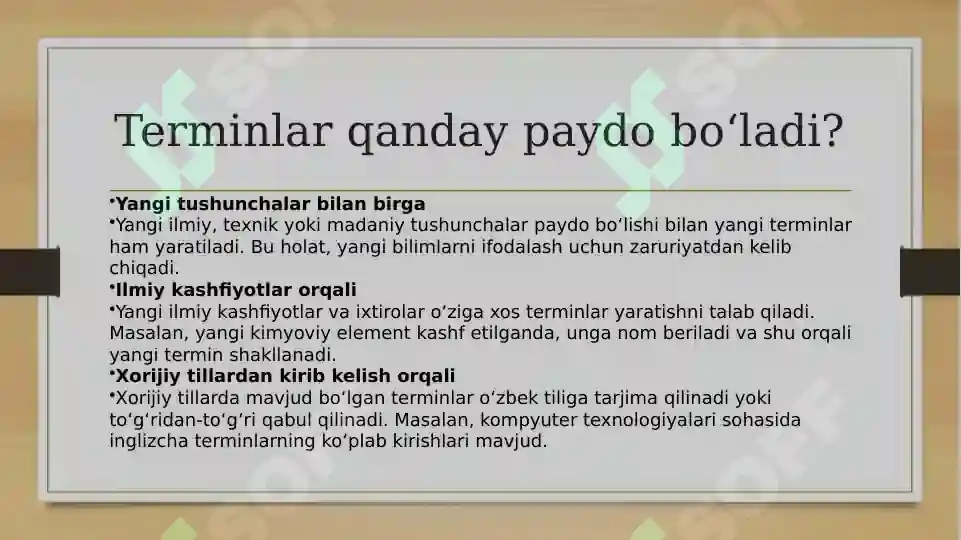 Terminlar qanday paydo bo‘ladi?

•Yangi tushunchalar bilan birga
•Yangi ilmiy, texnik yoki madaniy tushunchalar paydo bo‘lishi bilan yangi terminlar ham yaratiladi. Bu holat, yangi bilimlarni ifodalash uchun zaruriyatdan kelib chiqadi.
•Ilmiy kashfiyotlar orqali
•Yangi ilmiy kashfiyotlar va ixtirolar o‘ziga xos terminlar yaratishni talab qiladi. Masalan, yangi kimyoviy element kashf etilganda, unga nom beriladi va shu orqali yangi termin shakllanadi.
•Xorijiy tillardan kirib kelish orqali
•Xorijiy tillarda mavjud bo‘lgan terminlar o‘zbek tiliga tarjima qilinadi yoki to‘g‘ridan-to‘g‘ri qabul qilinadi. Masalan, kompyuter texnologiyalari sohasida inglizcha terminlarning ko‘plab kirishlari mavjud.